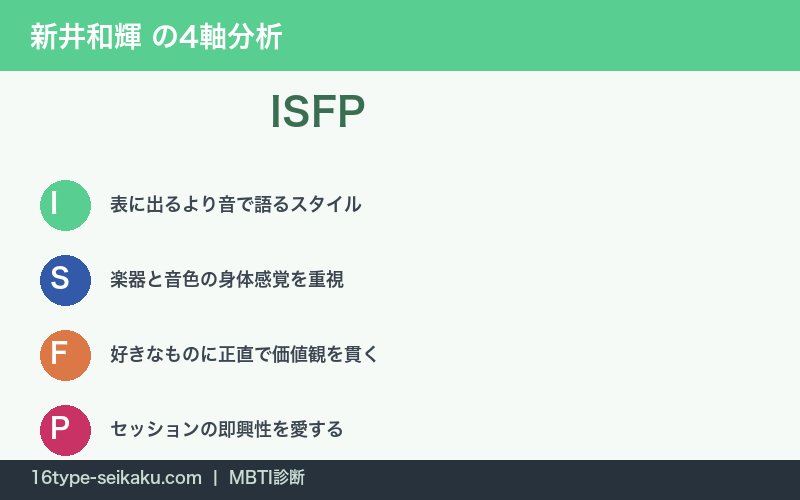 新井和輝 の4軸分析

ISFP

I 表に出るより音で語るスタイル

S 楽器と音色の身体感覚を重視

F 好きなものに正直で価値観を貫く

P セッションの即興性を愛する

16type-seikaku.com | MBTI診断